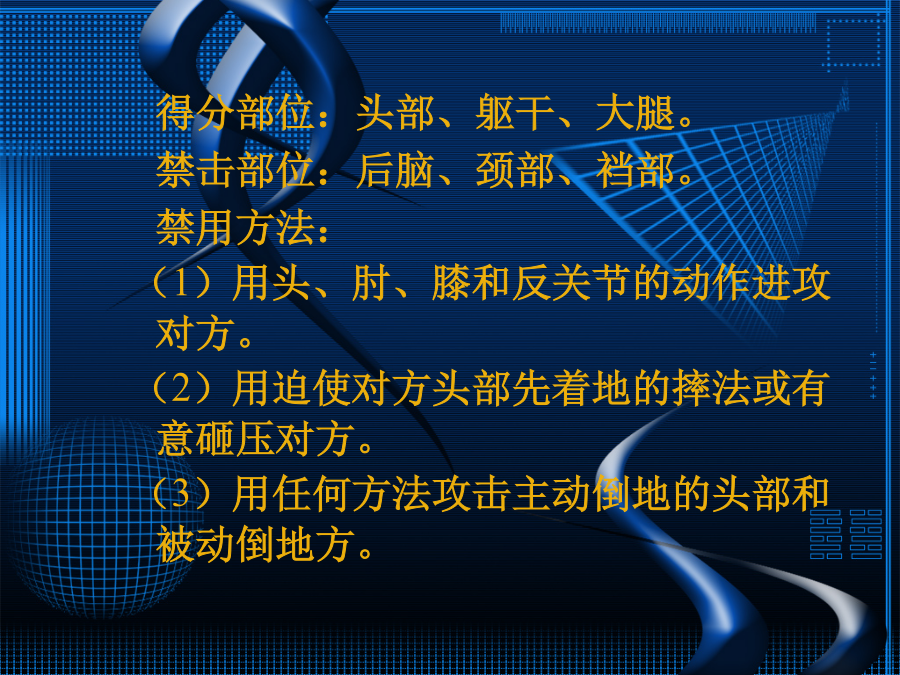 得分部位：头部、躯干、大腿。
禁击部位：后脑、颈部、裆部。
禁用方法：
（1）用头、肘、膝和反关节的动作进攻对方。
（2）用迫使对方头部先着地的摔法或有意砸压对方。
（3）用任何方法攻击主动倒地的头部和被动倒地方。